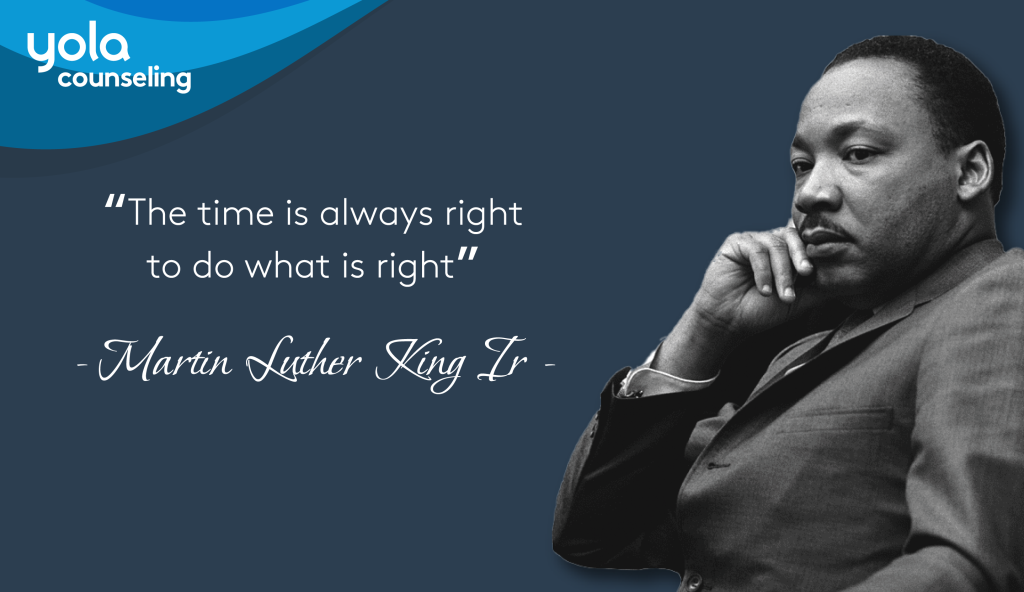 yola counseling

"The time is always right to do what is right"

- Martin Luther King Jr -